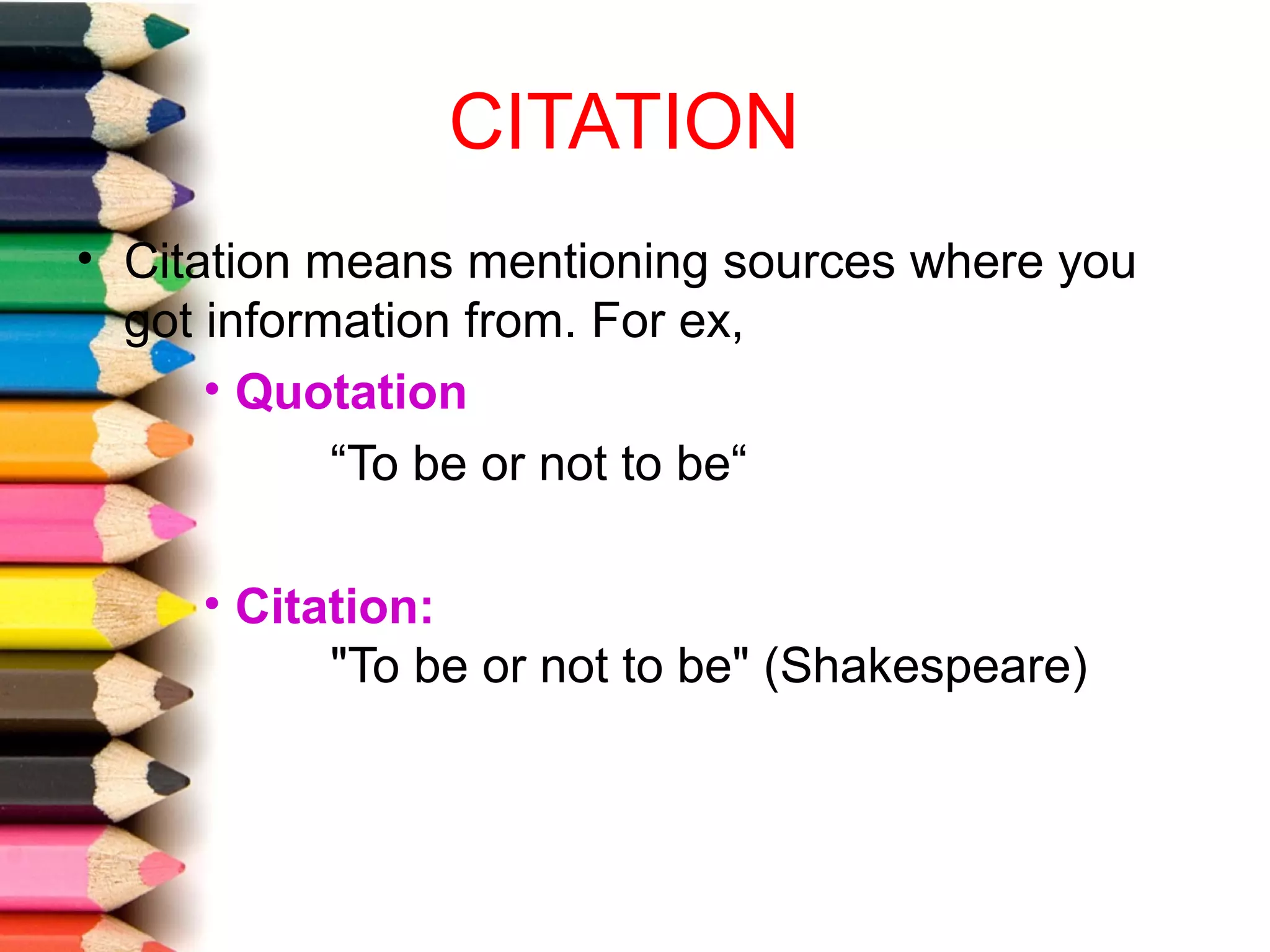 CITATION

• Citation means mentioning sources where you got information from. For ex,

• Quotation

“To be or not to be“

• Citation:

"To be or not to be" (Shakespeare)